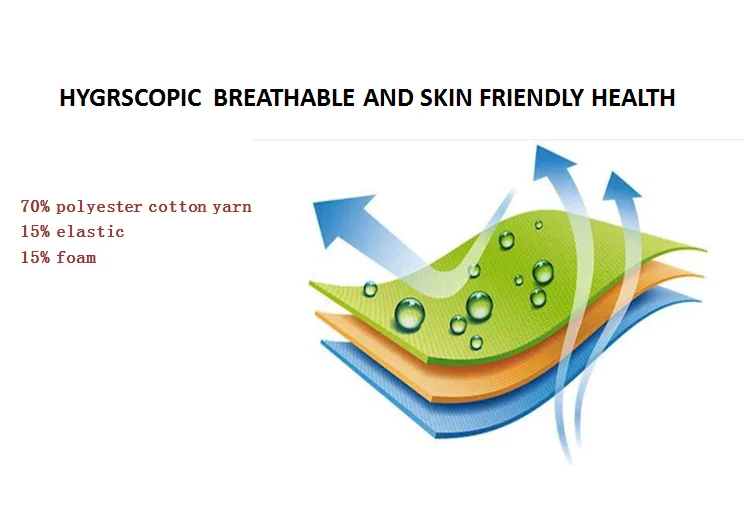 HYGRSCOPIC  BREATHABLE AND SKIN FRIENDLY HEALTH

70% polyester cotton yarn
15% elastic
15% foam